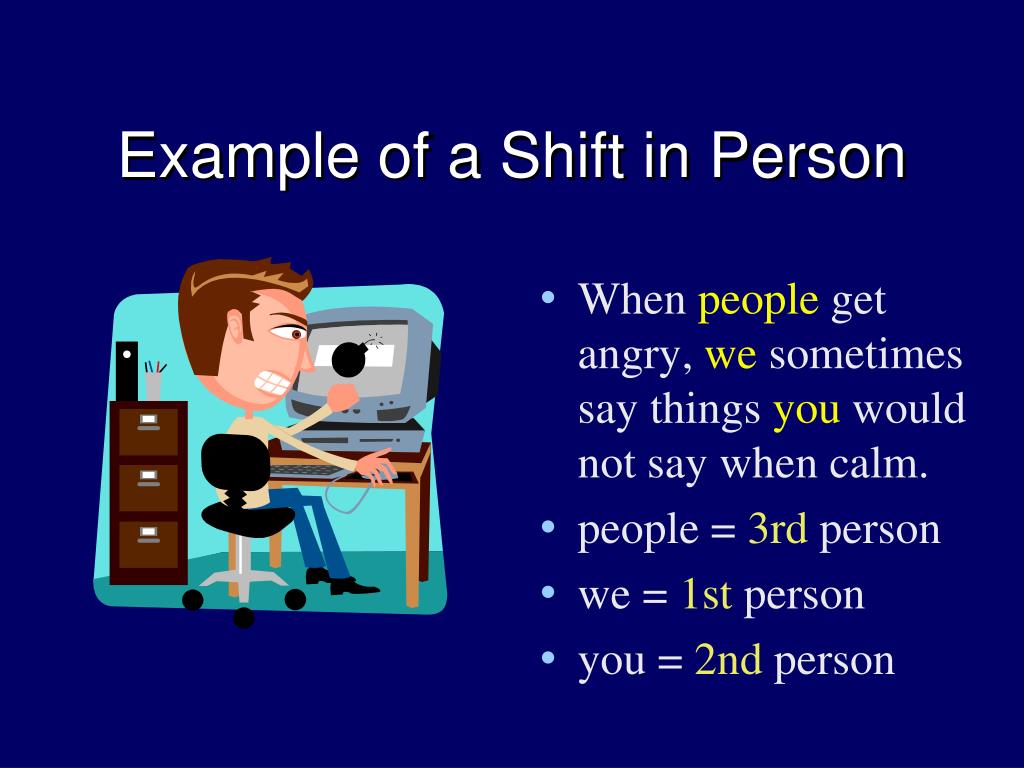 Example of a Shift in Person

• When people get angry, we sometimes say things you would not say when calm.
• people = 3rd person
• we = 1st person
• you = 2nd person